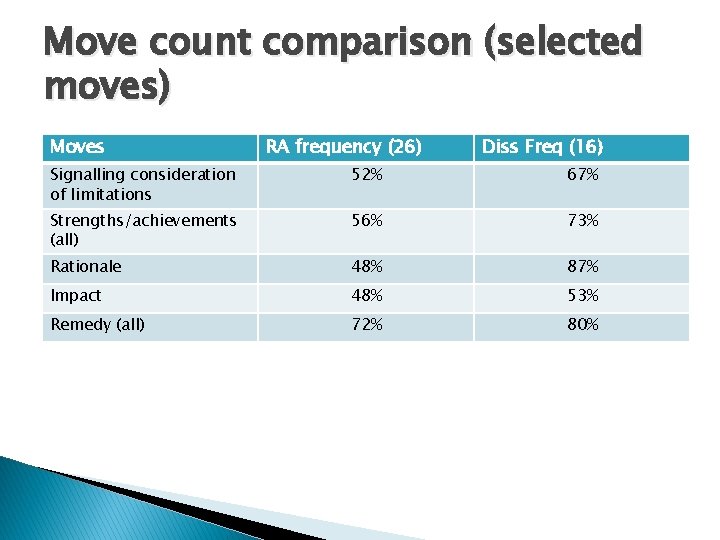 Move count comparison (selected moves)

| Moves | RA frequency (26) | Diss Freq (16) |
|---|---|---|
| Signalling consideration of limitations | 52% | 67% |
| Strengths/achievements (all) | 56% | 73% |
| Rationale | 48% | 87% |
| Impact | 48% | 53% |
| Remedy (all) | 72% | 80% |